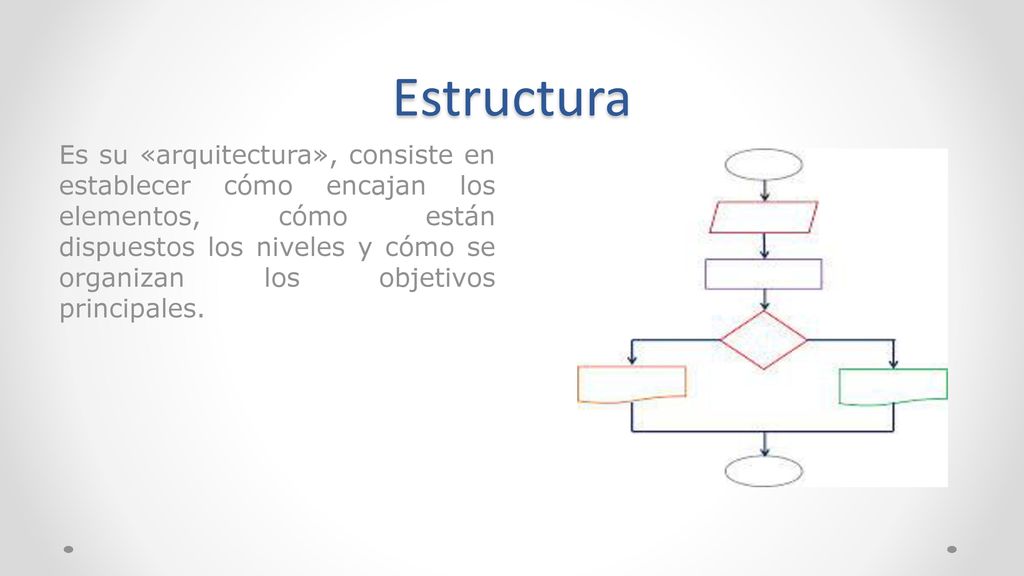 Estructura

Es su «arquitectura», consiste en establecer cómo encajan los elementos, cómo están dispuestos los niveles y cómo se organizan los objetivos principales.